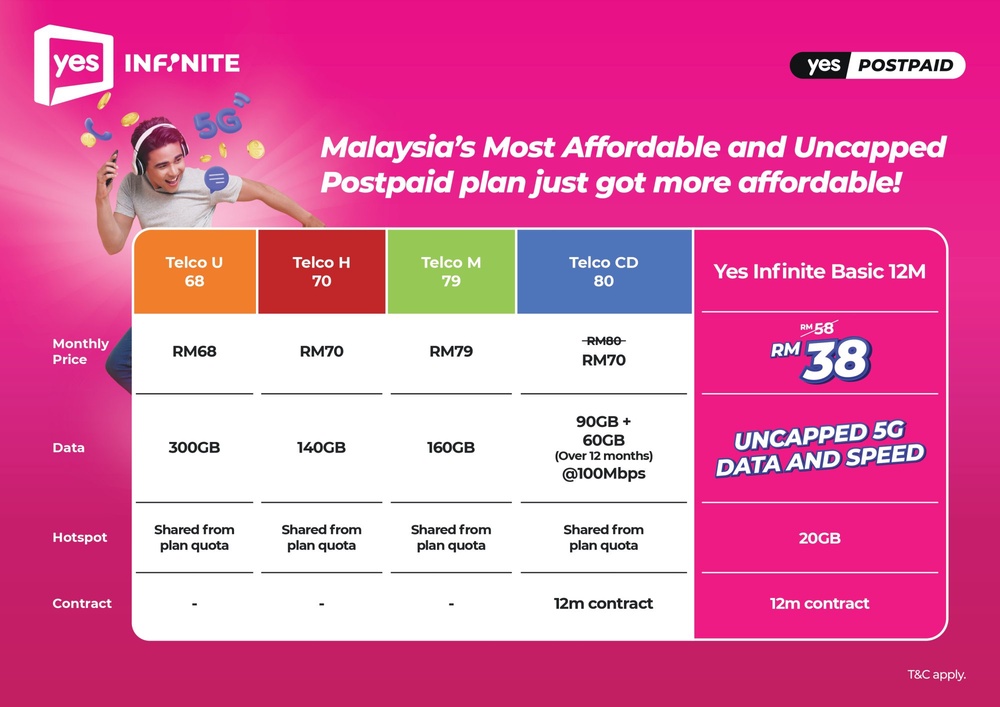 yes INFINITE

yes POSTPAID

5G

Malaysia's Most Affordable and Uncapped Postpaid plan just got more affordable!

| | Telco U 68 | Telco H 70 | Telco M 79 | Telco CD 80 | Yes Infinite Basic 12M |
|---|---|---|---|---|---|
| Monthly Price | RM68 | RM70 | RM79 | ~~RM80~~ RM70 | ~~RM 58~~ RM 38 |
| Data | 300GB | 140GB | 160GB | 90GB + 60GB (Over 12 months) @100Mbps | UNCAPPED 5G DATA AND SPEED |
| Hotspot | Shared from plan quota | Shared from plan quota | Shared from plan quota | Shared from plan quota | 20GB |
| Contract | - | - | - | 12m contract | 12m contract |

T&C apply.